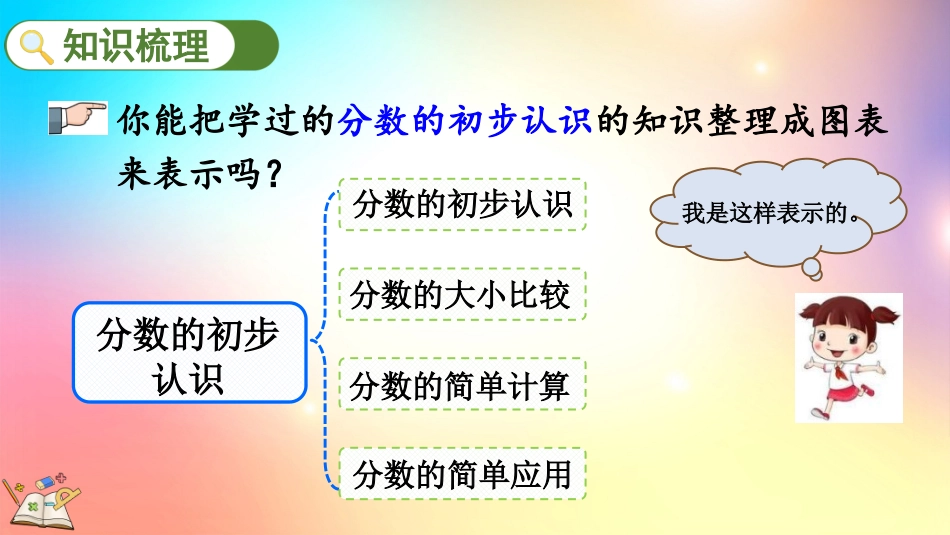 知识梳理

你能把学过的分数的初步认识的知识整理成图表来表示吗？

我是这样表示的。

分数的初步认识

分数的初步认识

分数的大小比较

分数的简单计算

分数的简单应用